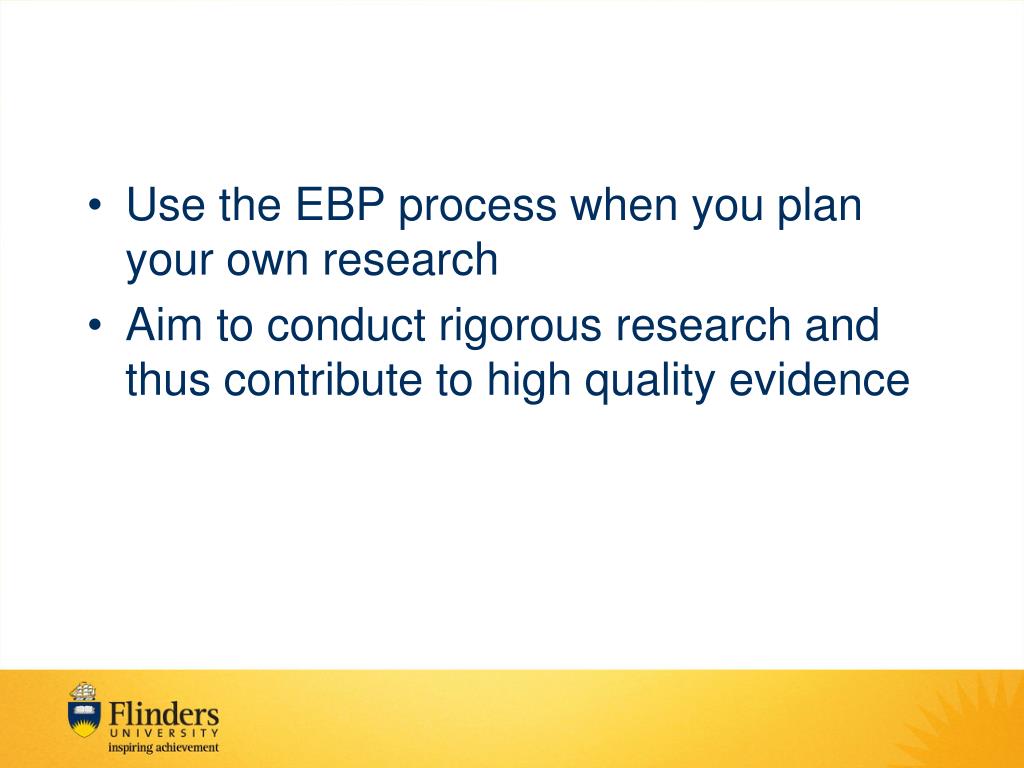 • Use the EBP process when you plan your own research

• Aim to conduct rigorous research and thus contribute to high quality evidence

Flinders
UNIVERSITY
inspiring achievement